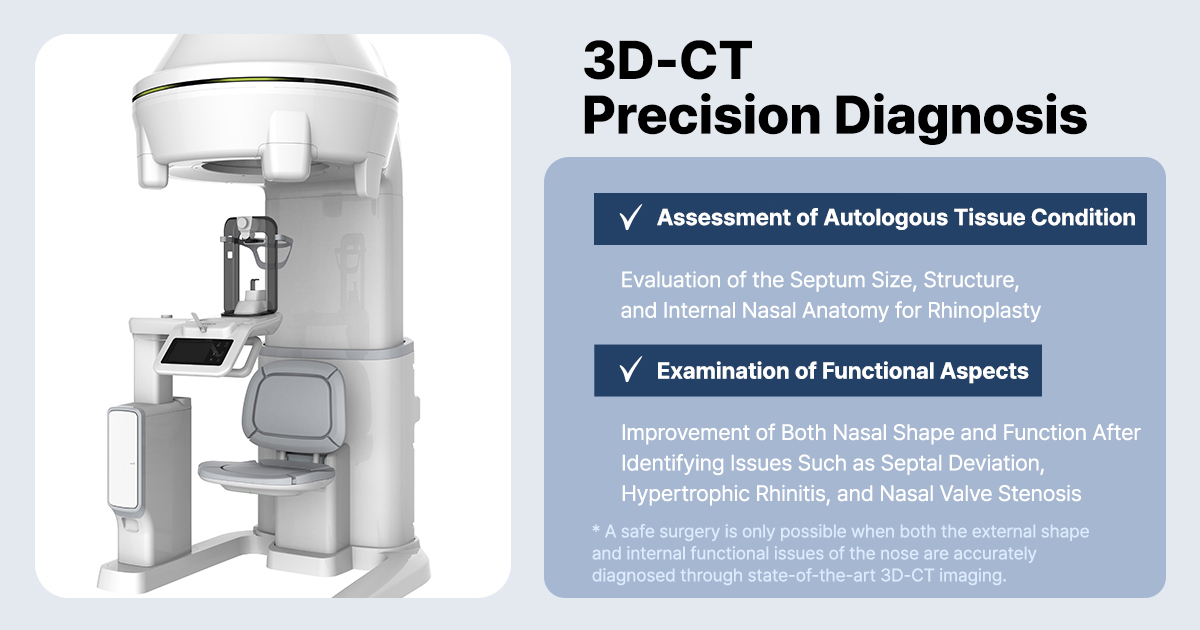 3D-CT
Precision Diagnosis

✓ Assessment of Autologous Tissue Condition

Evaluation of the Septum Size, Structure, and Internal Nasal Anatomy for Rhinoplasty

✓ Examination of Functional Aspects

Improvement of Both Nasal Shape and Function After Identifying Issues Such as Septal Deviation, Hypertrophic Rhinitis, and Nasal Valve Stenosis

* A safe surgery is only possible when both the external shape and internal functional issues of the nose are accurately diagnosed through state-of-the-art 3D-CT imaging.